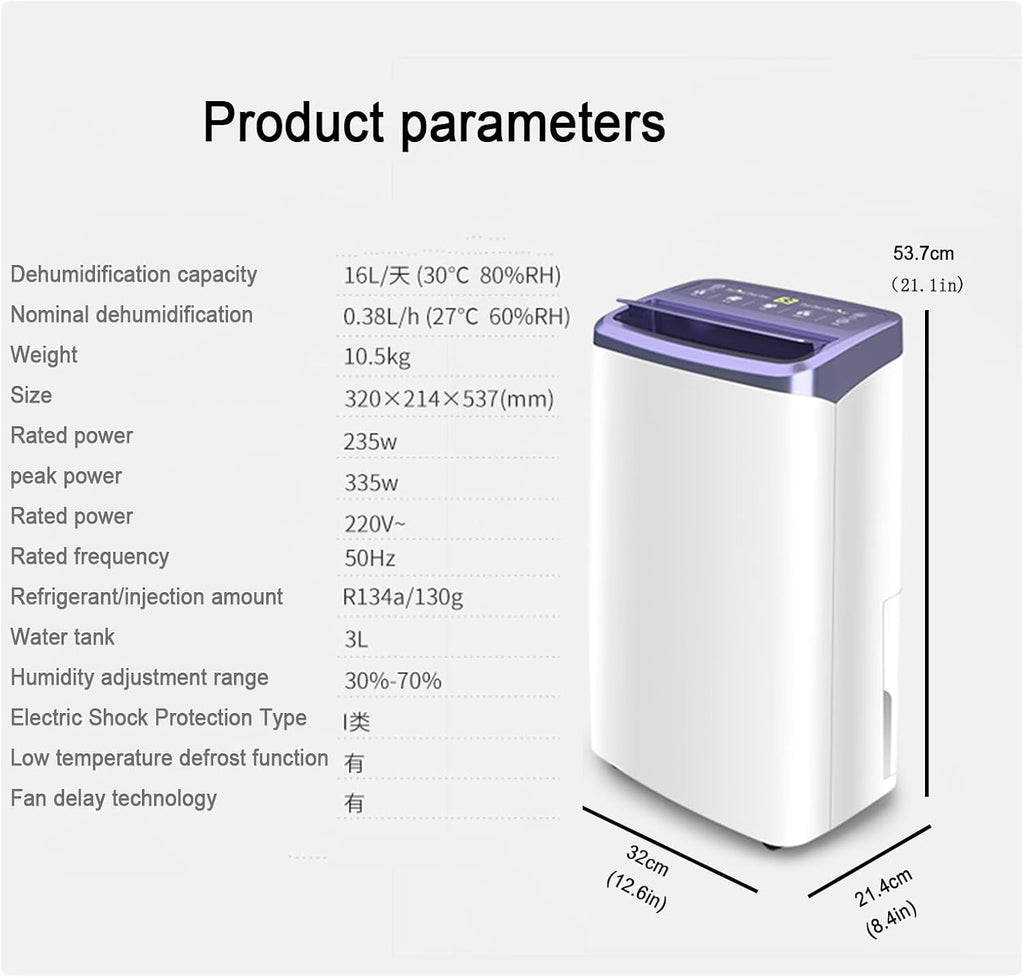 Product parameters

| | |
|---|---|
| Dehumidification capacity | 16L/天 (30°C 80%RH) |
| Nominal dehumidification | 0.38L/h (27°C 60%RH) |
| Weight | 10.5kg |
| Size | 320×214×537(mm) |
| Rated power | 235w |
| peak power | 335w |
| Rated power | 220V~ |
| Rated frequency | 50Hz |
| Refrigerant/injection amount | R134a/130g |
| Water tank | 3L |
| Humidity adjustment range | 30%-70% |
| Electric Shock Protection Type | I类 |
| Low temperature defrost function | 有 |
| Fan delay technology | 有 |

53.7cm
(21.1in)

32cm
(12.6in)

21.4cm
(8.4in)